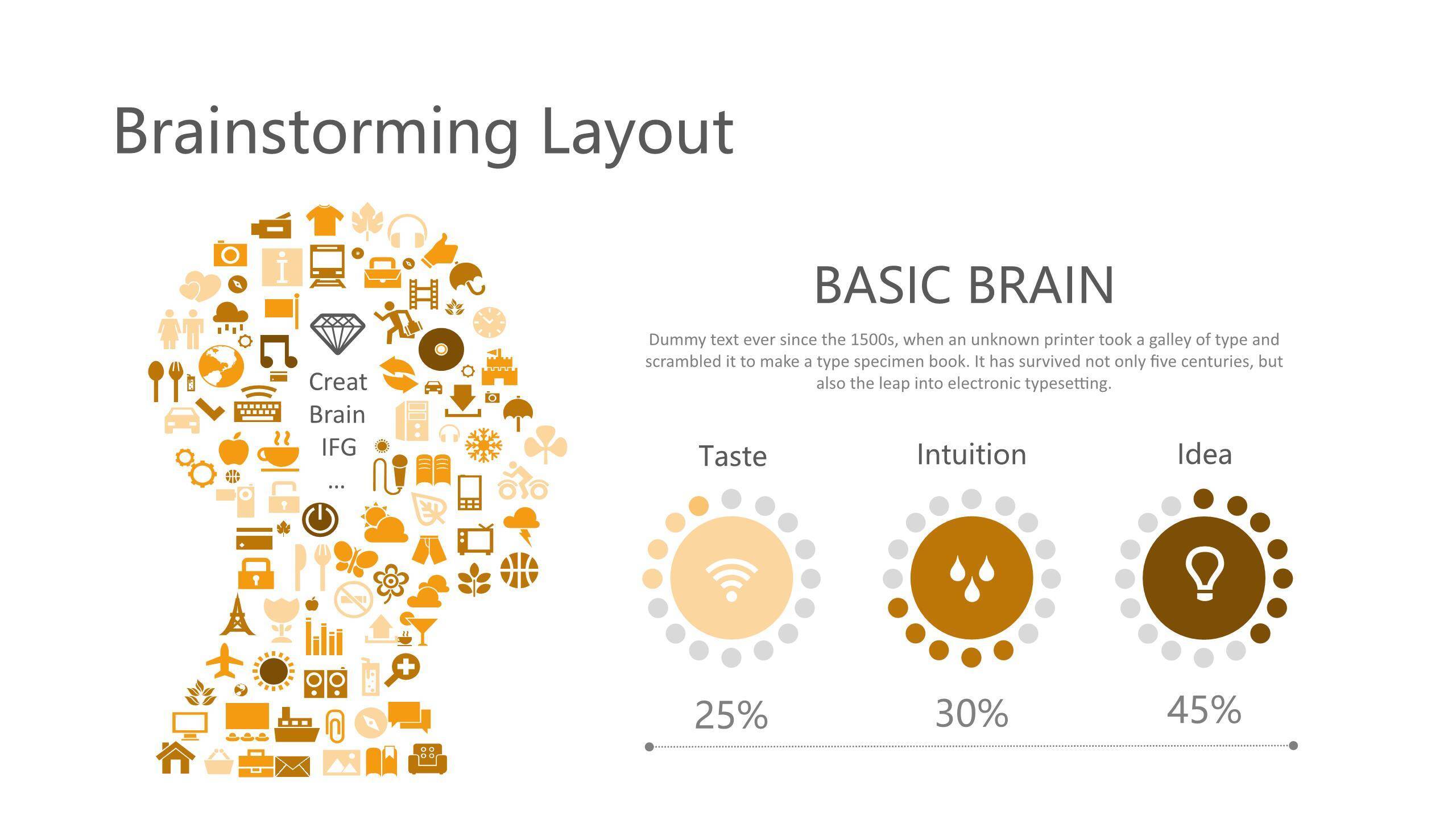 Brainstorming Layout

Creat
Brain
IFG
...

BASIC BRAIN

Dummy text ever since the 1500s, when an unknown printer took a galley of type and scrambled it to make a type specimen book. It has survived not only five centuries, but also the leap into electronic typesetting.

Taste

Intuition

Idea

25%

30%

45%